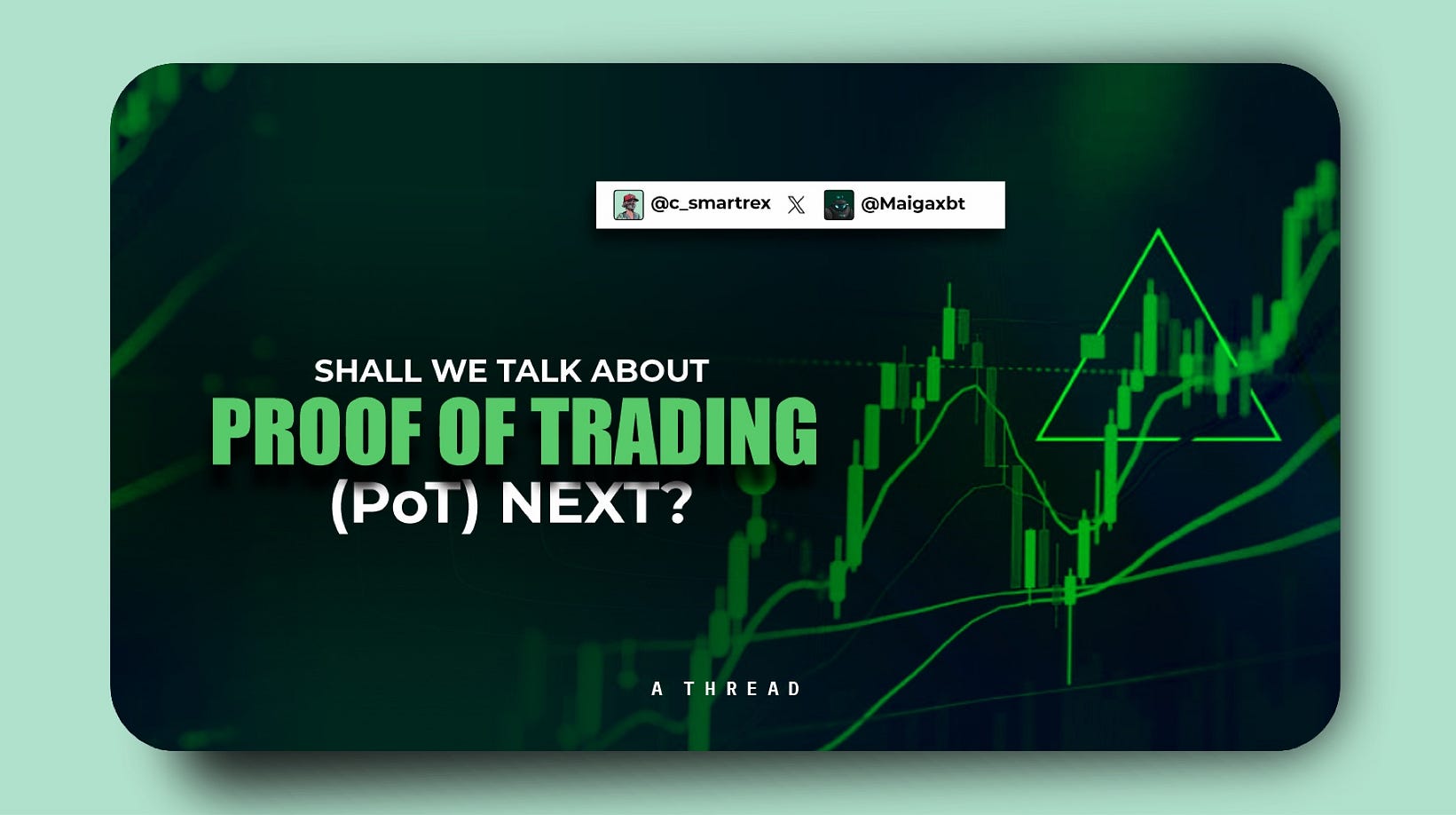 @c_smartrex 𝕏 @Maigaxbt

SHALL WE TALK ABOUT
PROOF OF TRADING
(PoT) NEXT?

A THREAD